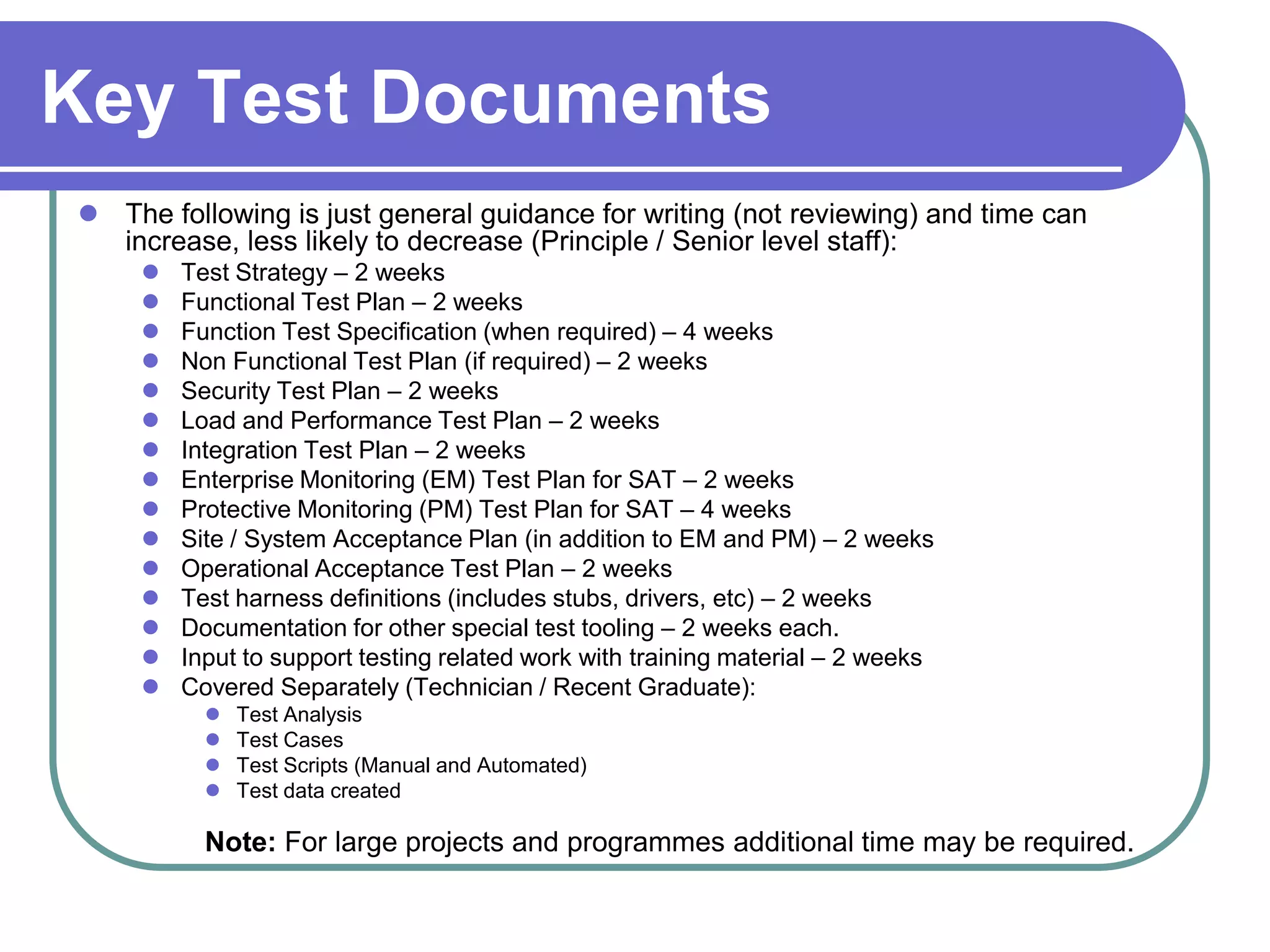 Key Test Documents

- The following is just general guidance for writing (not reviewing) and time can increase, less likely to decrease (Principle / Senior level staff):
  - Test Strategy – 2 weeks
  - Functional Test Plan – 2 weeks
  - Function Test Specification (when required) – 4 weeks
  - Non Functional Test Plan (if required) – 2 weeks
  - Security Test Plan – 2 weeks
  - Load and Performance Test Plan – 2 weeks
  - Integration Test Plan – 2 weeks
  - Enterprise Monitoring (EM) Test Plan for SAT – 2 weeks
  - Protective Monitoring (PM) Test Plan for SAT – 4 weeks
  - Site / System Acceptance Plan (in addition to EM and PM) – 2 weeks
  - Operational Acceptance Test Plan – 2 weeks
  - Test harness definitions (includes stubs, drivers, etc) – 2 weeks
  - Documentation for other special test tooling – 2 weeks each.
  - Input to support testing related work with training material – 2 weeks
  - Covered Separately (Technician / Recent Graduate):
    - Test Analysis
    - Test Cases
    - Test Scripts (Manual and Automated)
    - Test data created

Note: For large projects and programmes additional time may be required.